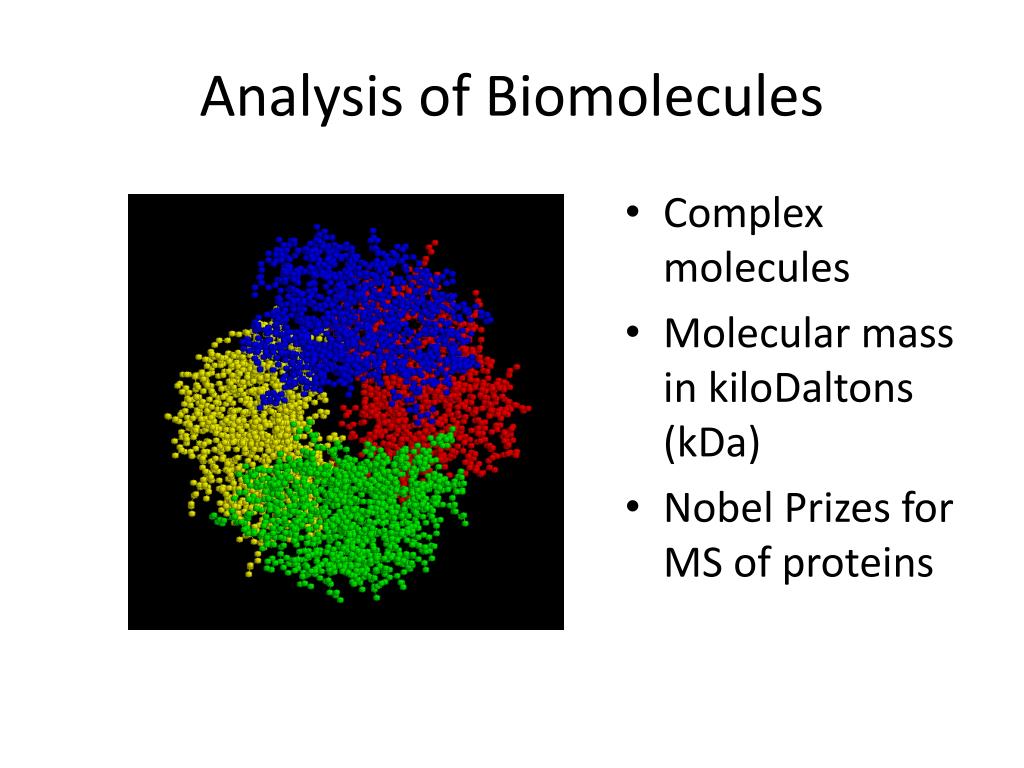 Analysis of Biomolecules

• Complex molecules
• Molecular mass in kiloDaltons (kDa)
• Nobel Prizes for MS of proteins